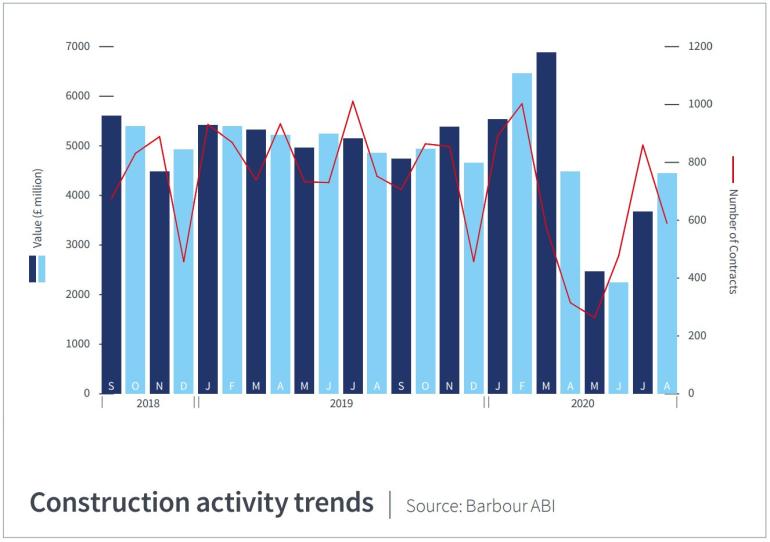 7000
6000
5000
4000
3000
2000
1000
0

Value (£ million)

1200
1000
800
600
400
200
0

Number of Contracts

S O N D J F M A M J J A S O N D J F M A M J J A

2018
2019
2020

Construction activity trends | Source: Barbour ABI